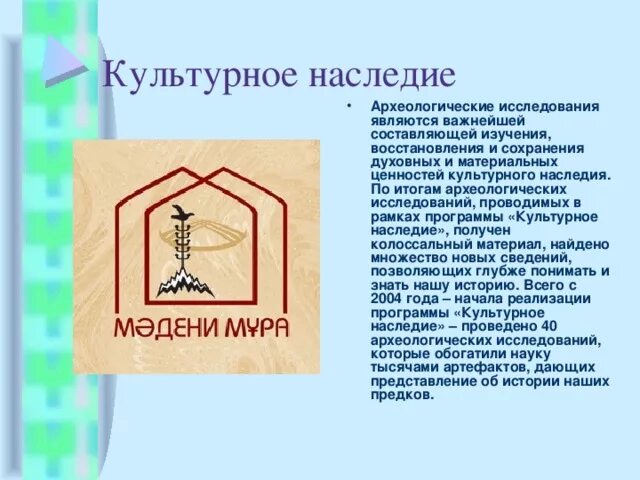 Культурное наследие

МӘДЕНИ МҰРА

• Археологические исследования являются важнейшей составляющей изучения, восстановления и сохранения духовных и материальных ценностей культурного наследия. По итогам археологических исследований, проводимых в рамках программы «Культурное наследие», получен колоссальный материал, найдено множество новых сведений, позволяющих глубже понимать и знать нашу историю. Всего с 2004 года – начала реализации программы «Культурное наследие» – проведено 40 археологических исследований, которые обогатили науку тысячами артефактов, дающих представление об истории наших предков.